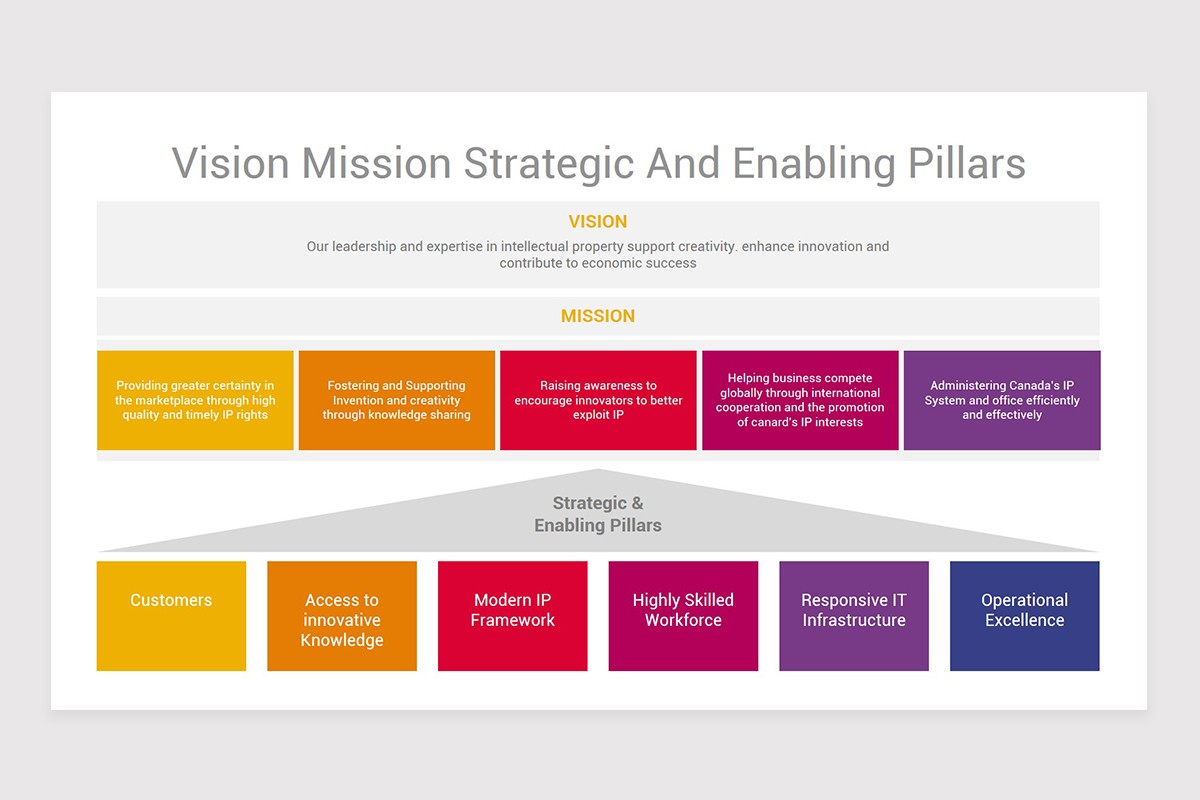 Vision Mission Strategic And Enabling Pillars

VISION

Our leadership and expertise in intellectual property support creativity. enhance innovation and contribute to economic success

MISSION

Providing greater certainty in the marketplace through high quality and timely IP rights

Fostering and Supporting Invention and creativity through knowledge sharing

Raising awareness to encourage innovators to better exploit IP

Helping business compete globally through international cooperation and the promotion of canard's IP interests

Administering Canada's IP System and office efficiently and effectively

Strategic & Enabling Pillars

Customers

Access to innovative Knowledge

Modern IP Framework

Highly Skilled Workforce

Responsive IT Infrastructure

Operational Excellence